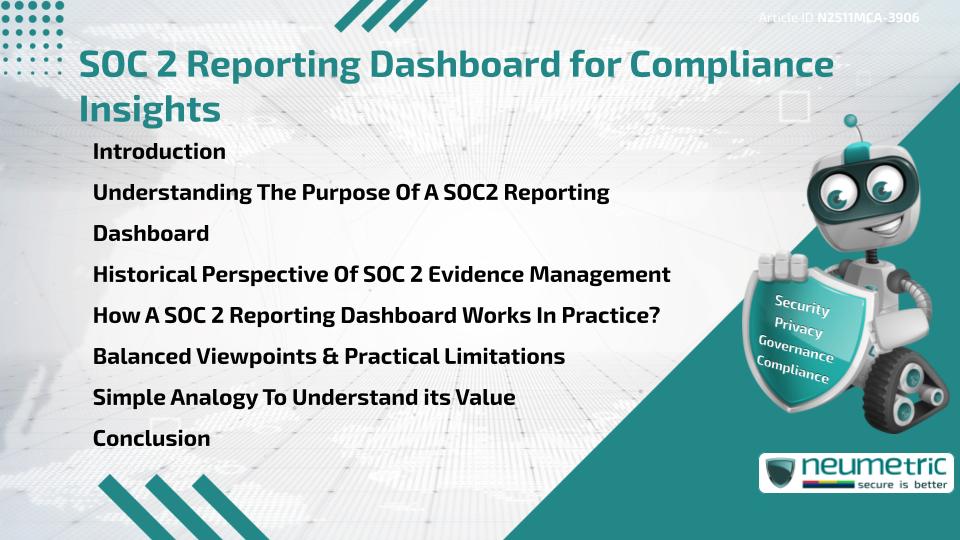 Article ID N2511MCA-3906

SOC 2 Reporting Dashboard for Compliance Insights

Introduction

Understanding The Purpose Of A SOC2 Reporting Dashboard

Historical Perspective Of SOC 2 Evidence Management

How A SOC 2 Reporting Dashboard Works In Practice?

Balanced Viewpoints & Practical Limitations

Simple Analogy To Understand its Value

Conclusion

Security
Privacy
Governance
Compliance

neumetric
secure is better